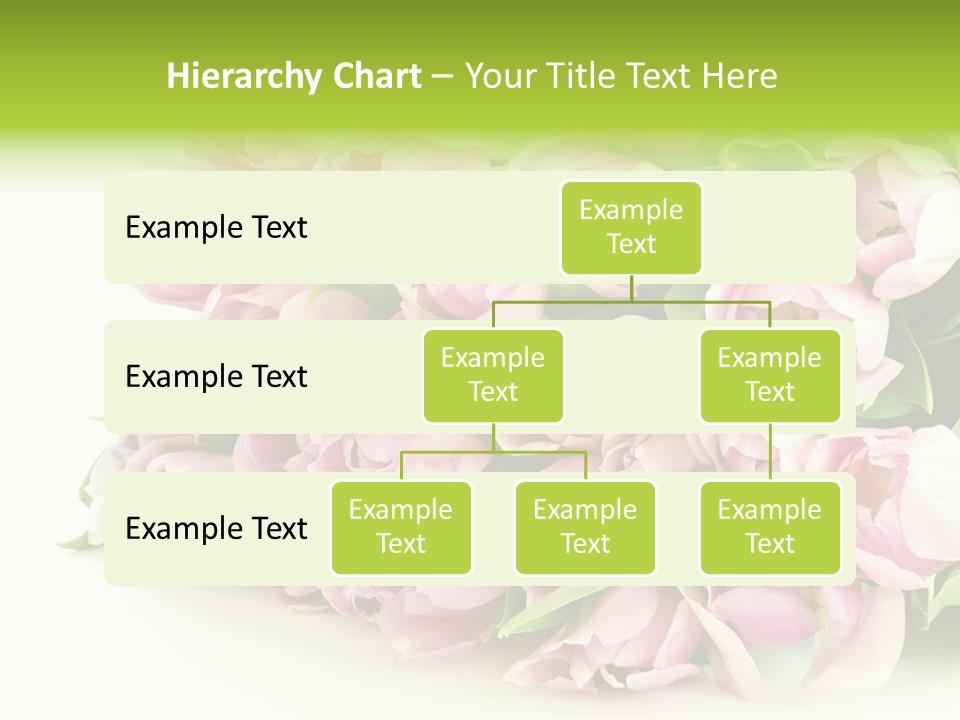 Hierarchy Chart – Your Title Text Here

Example Text

Example Text

Example Text

Example Text

Example Text

Example Text

Example Text

Example Text

Example Text